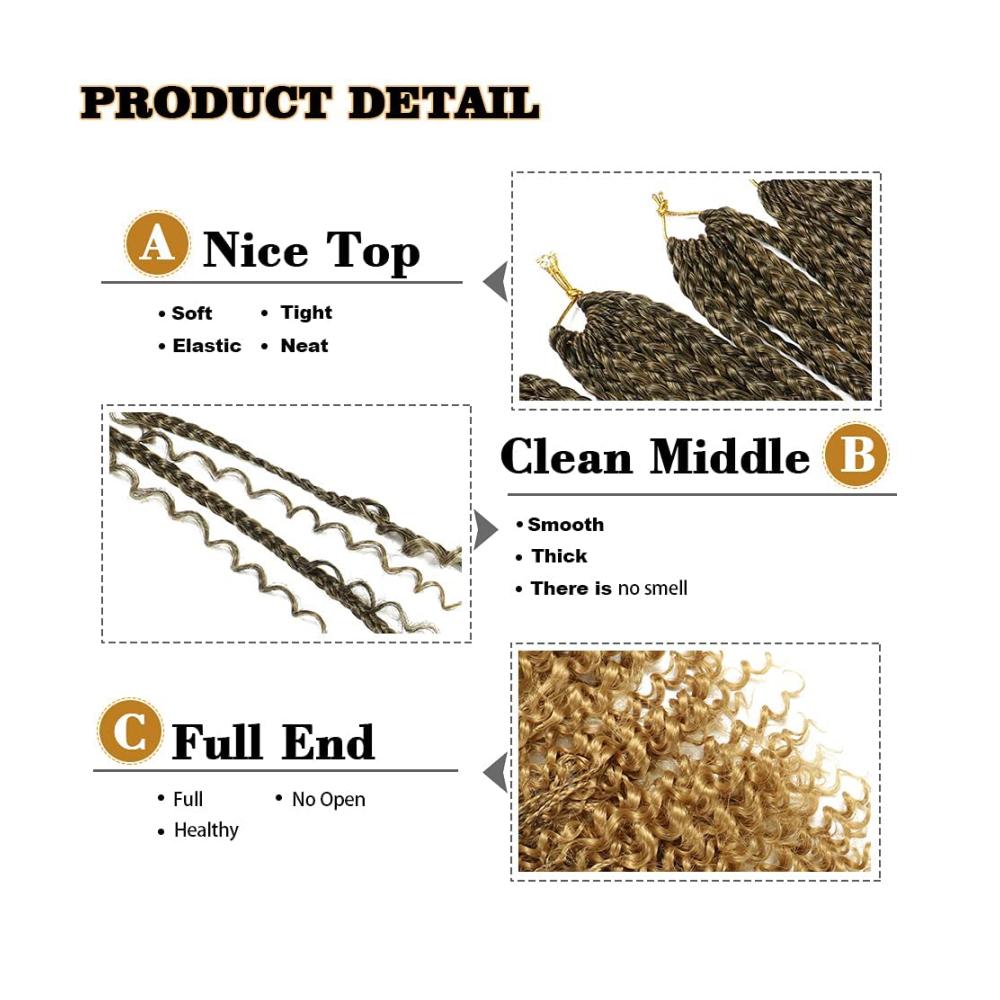 PRODUCT DETAIL

A Nice Top

• Soft • Tight
• Elastic • Neat

Clean Middle B

• Smooth
• Thick
• There is no smell

C Full End

• Full • No Open
• Healthy